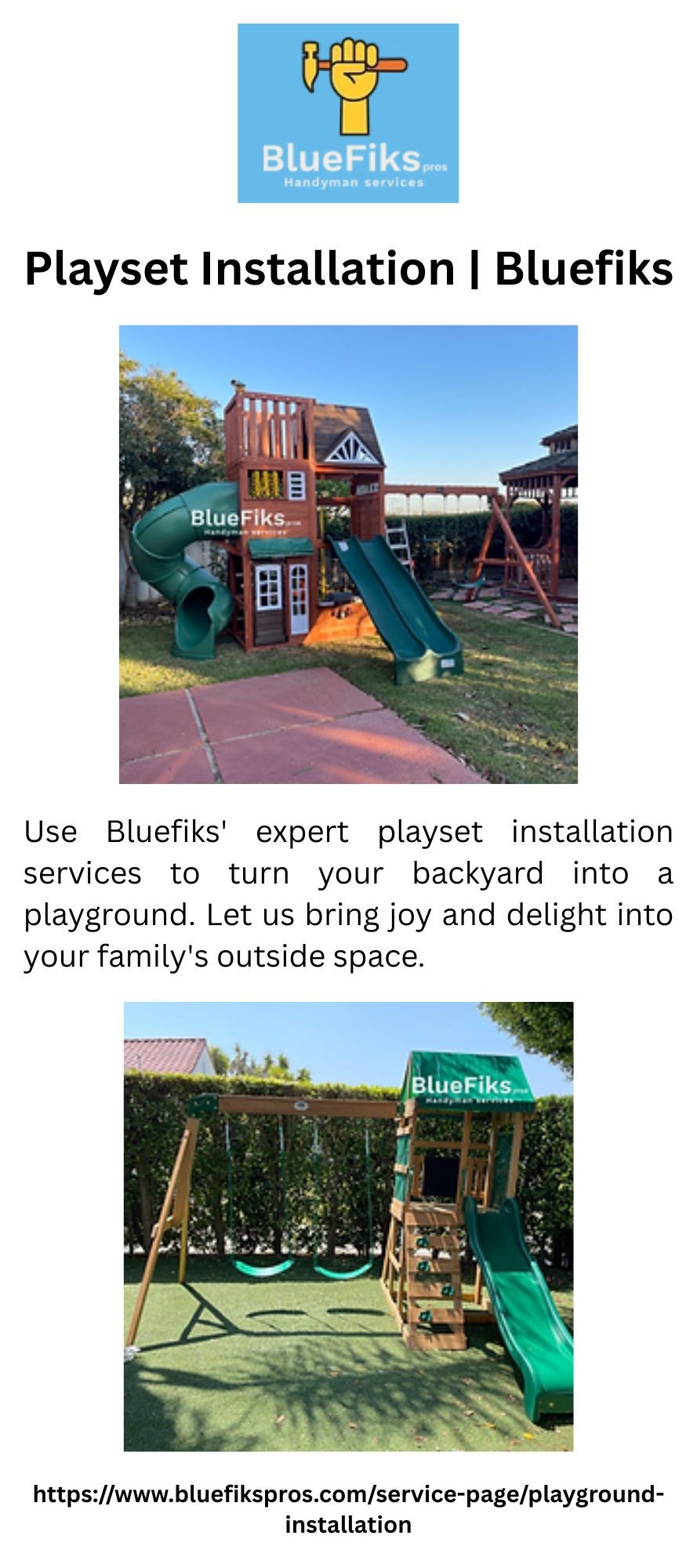 BlueFiks pros
Handyman services

Playset Installation | Bluefiks

BlueFiks pros
Handyman services

Use Bluefiks' expert playset installation services to turn your backyard into a playground. Let us bring joy and delight into your family's outside space.

BlueFiks pros
Handyman services

https://www.bluefikspros.com/service-page/playground-installation